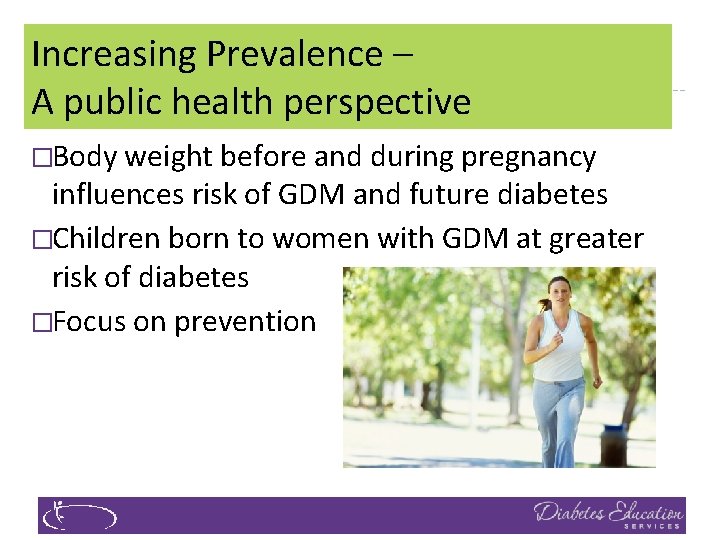 Increasing Prevalence –
A public health perspective

□Body weight before and during pregnancy influences risk of GDM and future diabetes

□Children born to women with GDM at greater risk of diabetes

□Focus on prevention

Diabetes Education SERVICES